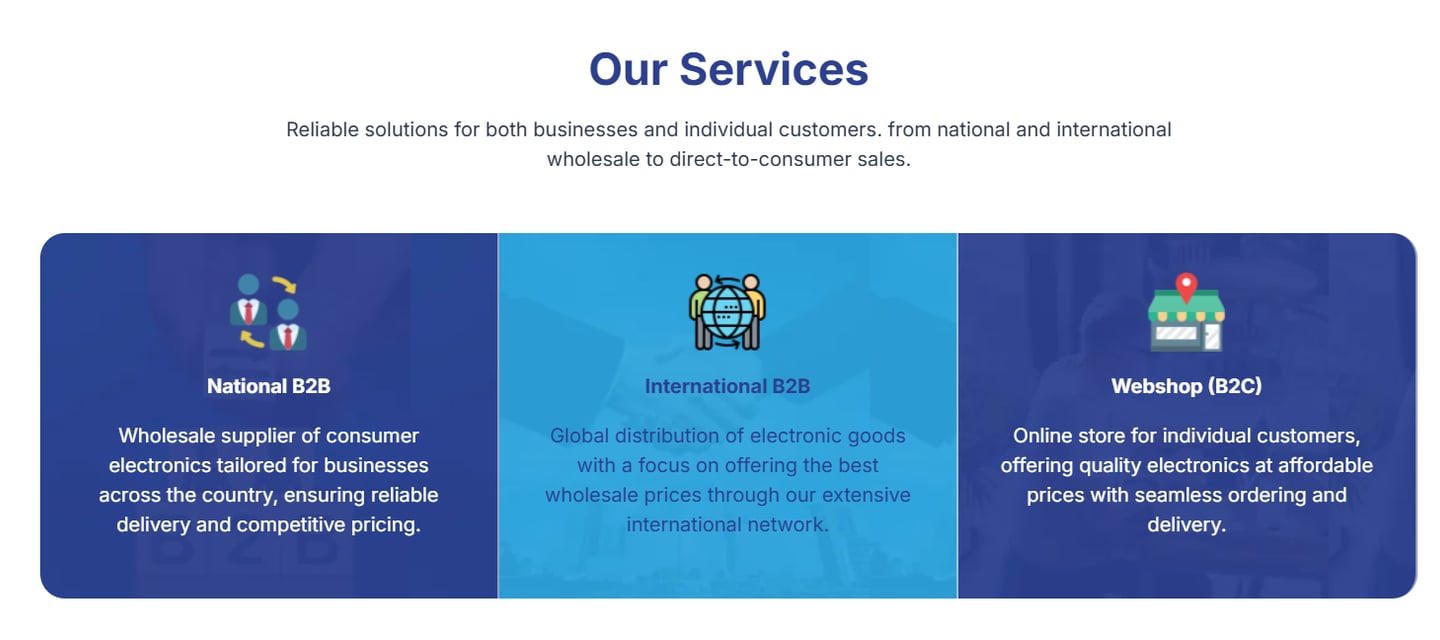 Our Services

Reliable solutions for both businesses and individual customers. from national and international wholesale to direct-to-consumer sales.

National B2B

Wholesale supplier of consumer electronics tailored for businesses across the country, ensuring reliable delivery and competitive pricing.

International B2B

Global distribution of electronic goods with a focus on offering the best wholesale prices through our extensive international network.

Webshop (B2C)

Online store for individual customers, offering quality electronics at affordable prices with seamless ordering and delivery.